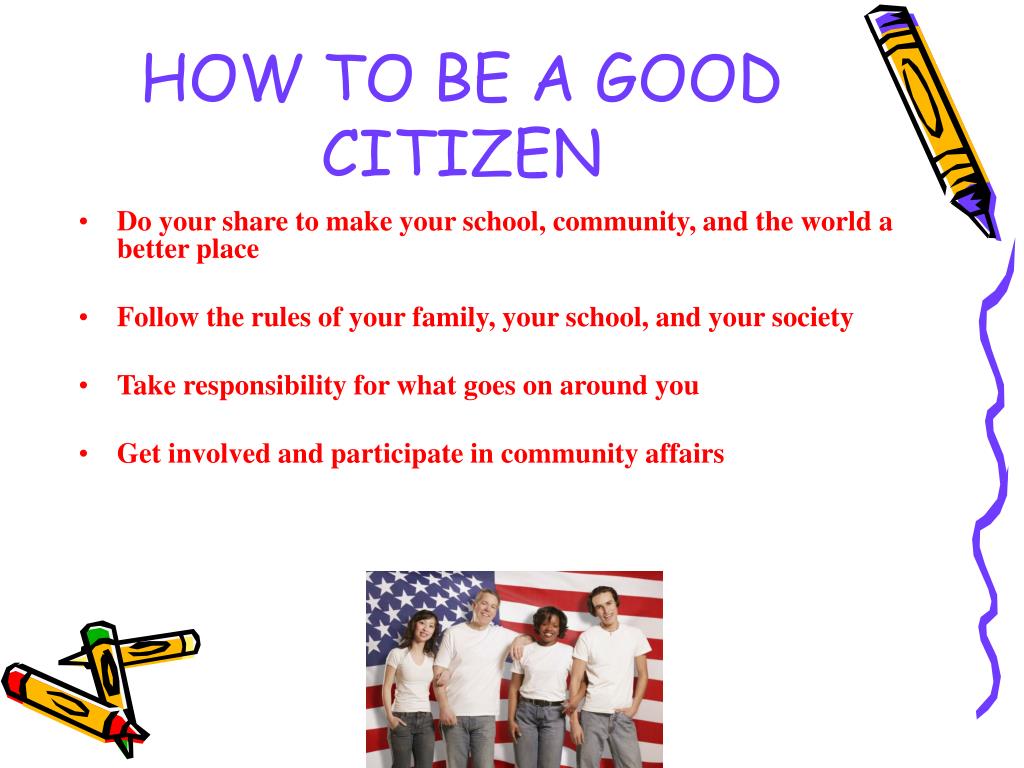 HOW TO BE A GOOD CITIZEN

• Do your share to make your school, community, and the world a better place

• Follow the rules of your family, your school, and your society

• Take responsibility for what goes on around you

• Get involved and participate in community affairs